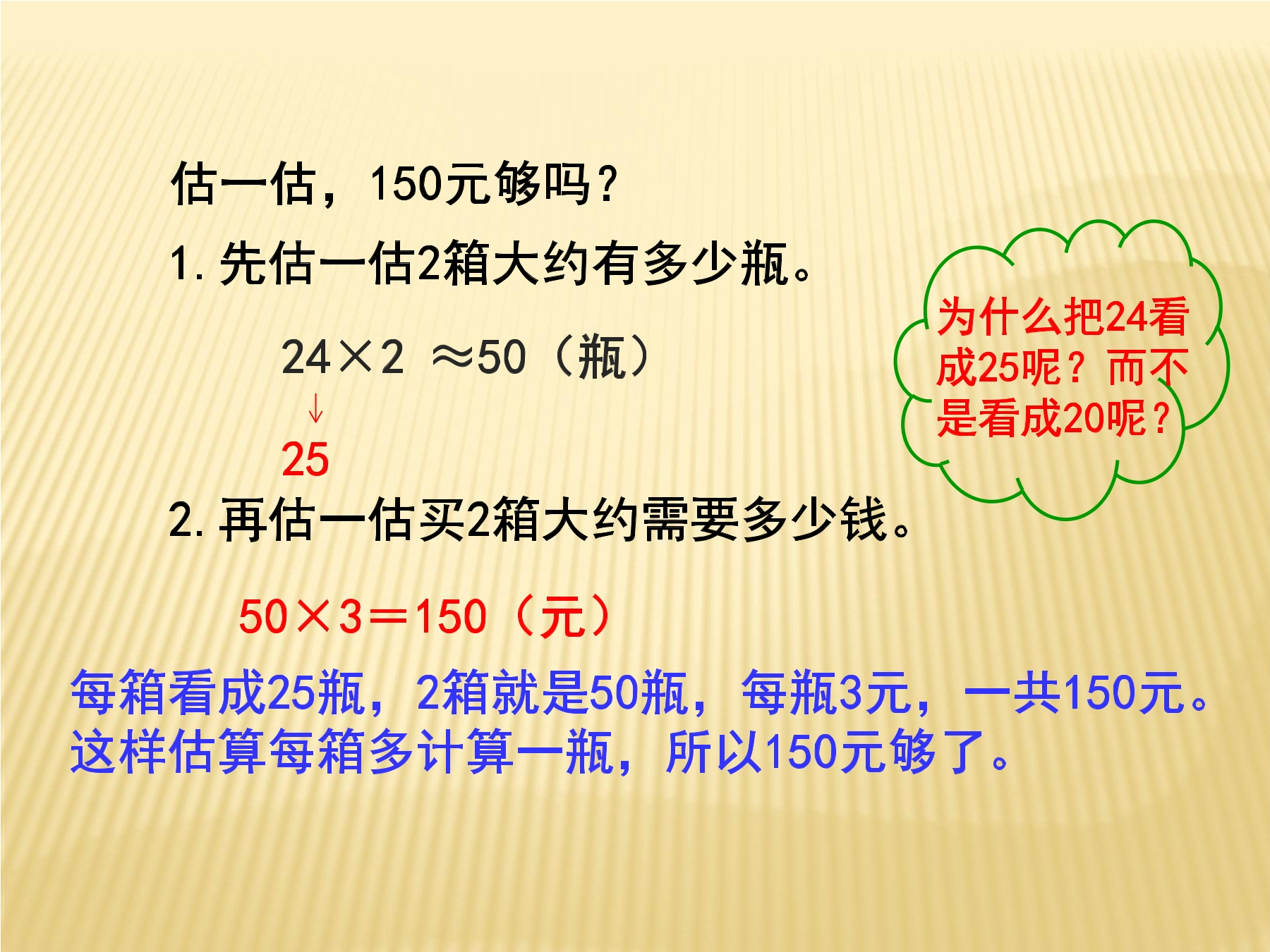 估一估，150元够吗？

1. 先估一估2箱大约有多少瓶。

$24 \times 2 \approx 50$（瓶）

↓

25

为什么把24看成25呢？而不是看成20呢？

2. 再估一估买2箱大约需要多少钱。

$50 \times 3 = 150$（元）

每箱看成25瓶，2箱就是50瓶，每瓶3元，一共150元。这样估算每箱多计算一瓶，所以150元够了。